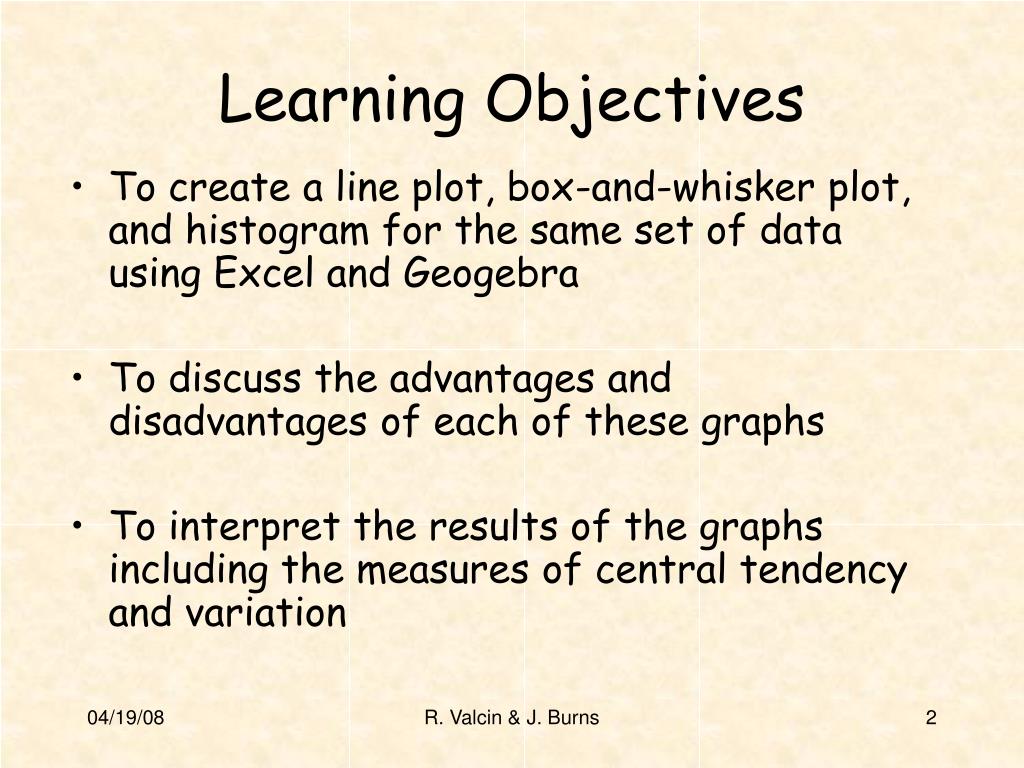 Learning Objectives

• To create a line plot, box-and-whisker plot, and histogram for the same set of data using Excel and Geogebra

• To discuss the advantages and disadvantages of each of these graphs

• To interpret the results of the graphs including the measures of central tendency and variation

04/19/08

R. Valcin & J. Burns

2